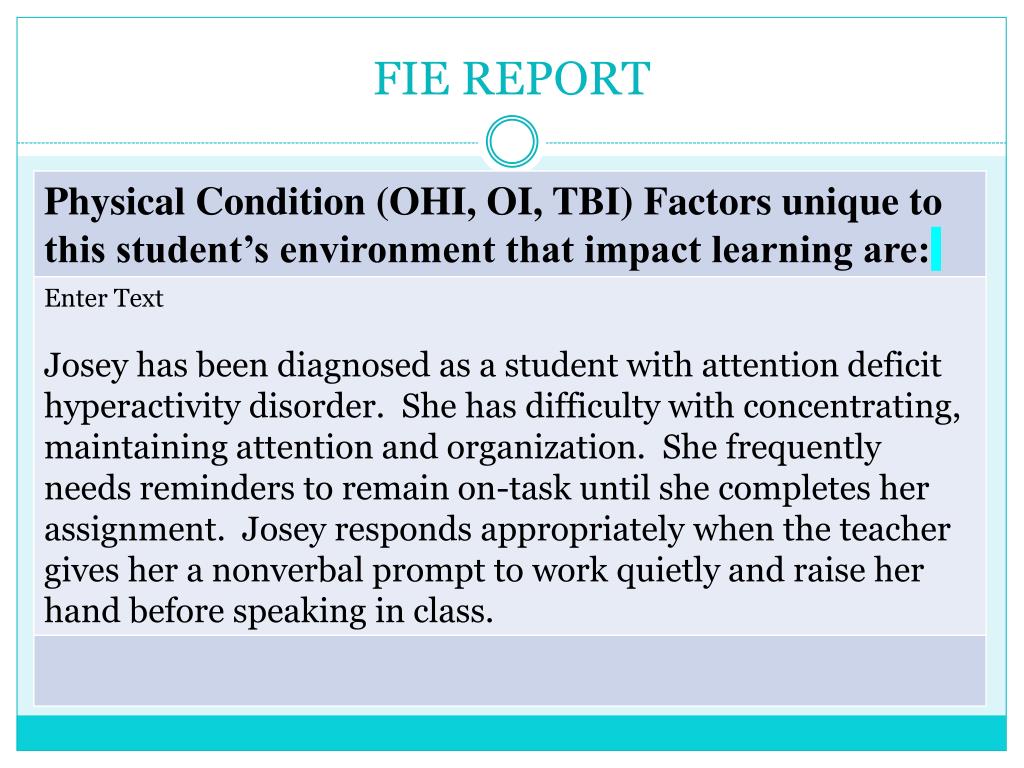 FIE REPORT

Physical Condition (OHI, OI, TBI) Factors unique to this student’s environment that impact learning are:

Enter Text

Josey has been diagnosed as a student with attention deficit hyperactivity disorder. She has difficulty with concentrating, maintaining attention and organization. She frequently needs reminders to remain on-task until she completes her assignment. Josey responds appropriately when the teacher gives her a nonverbal prompt to work quietly and raise her hand before speaking in class.